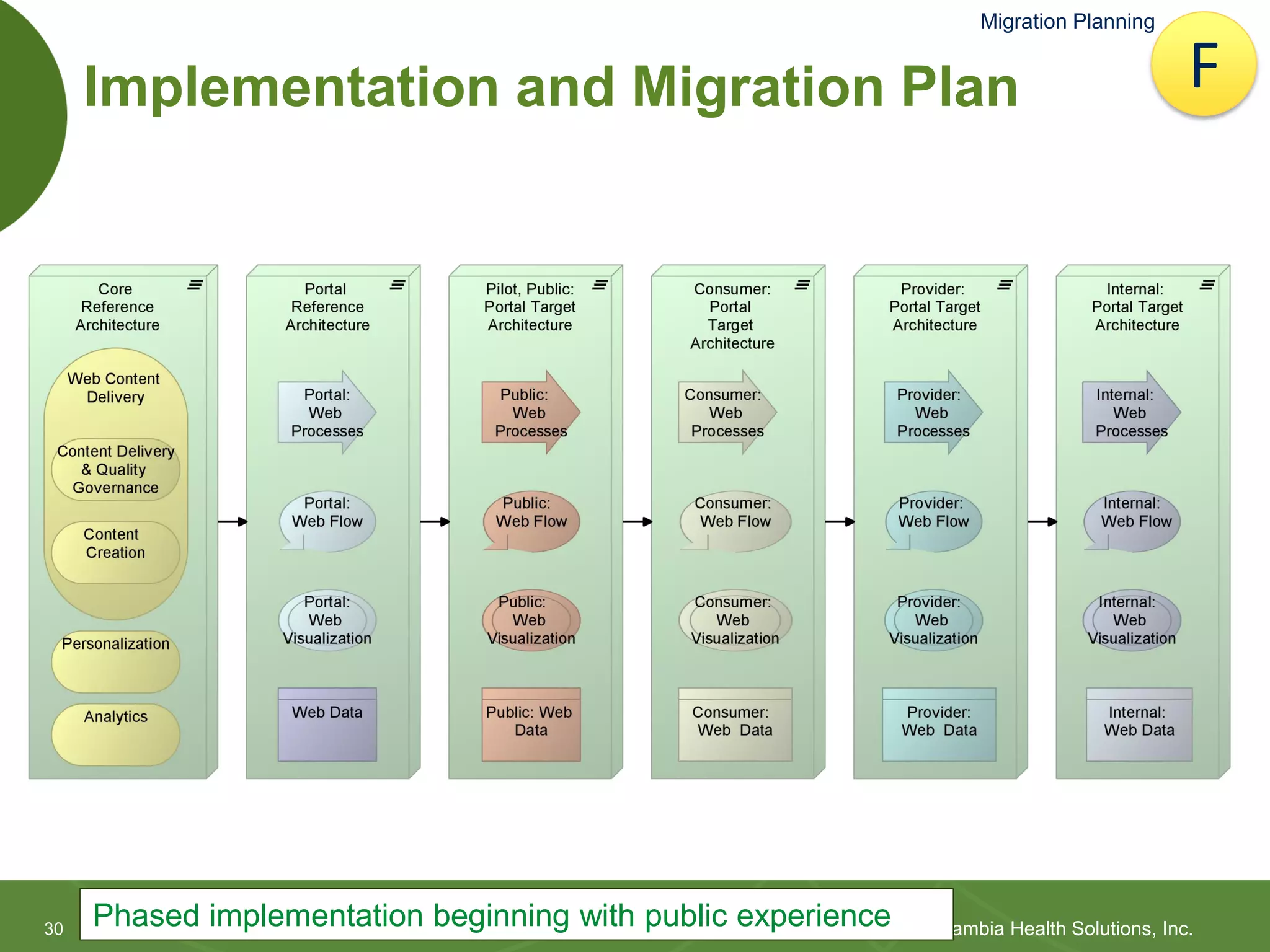 Migration Planning

F

Implementation and Migration Plan

Core Reference Architecture

Web Content Delivery

Content Delivery & Quality Governance

Content Creation

Personalization

Analytics

Portal Reference Architecture

Portal: Web Processes

Portal: Web Flow

Portal: Web Visualization

Web Data

Pilot, Public: Portal Target Architecture

Public: Web Processes

Public: Web Flow

Public: Web Visualization

Public: Web Data

Consumer: Portal Target Architecture

Consumer: Web Processes

Consumer: Web Flow

Consumer: Web Visualization

Consumer: Web Data

Provider: Portal Target Architecture

Provider: Web Processes

Provider: Web Flow

Provider: Web Visualization

Provider: Web Data

Internal: Portal Target Architecture

Internal: Web Processes

Internal: Web Flow

Internal: Web Visualization

Internal: Web Data

30

Phased implementation beginning with public experience

ambia Health Solutions, Inc.